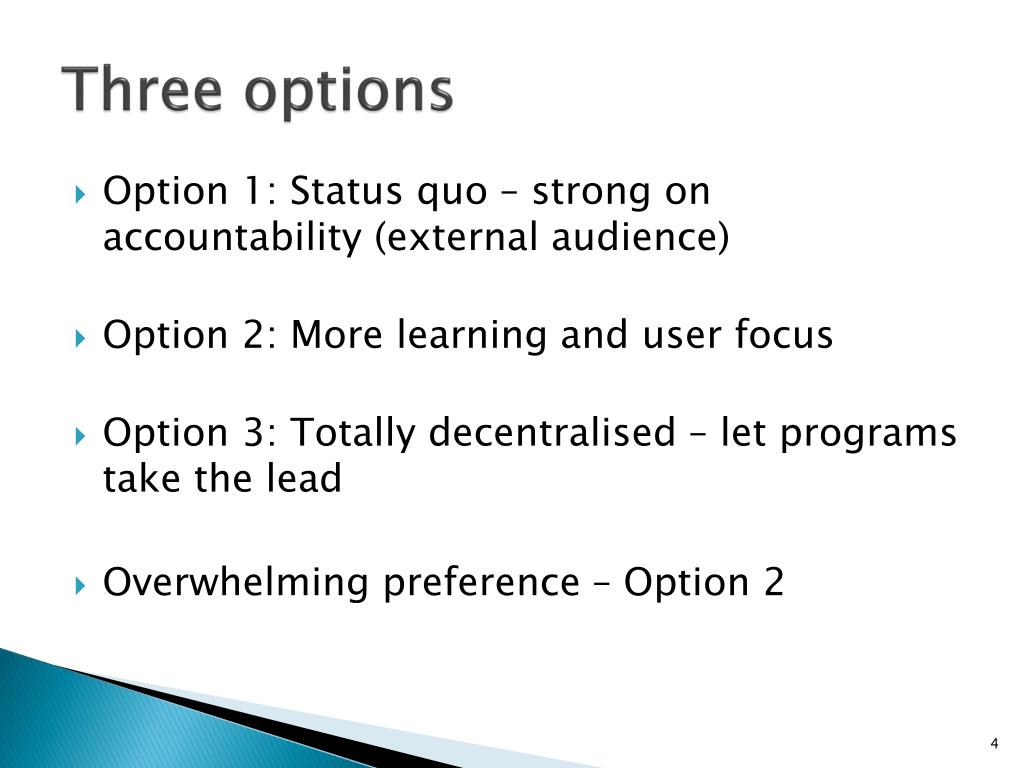 Three options

Option 1: Status quo – strong on accountability (external audience)

Option 2: More learning and user focus

Option 3: Totally decentralised – let programs take the lead

Overwhelming preference – Option 2

4